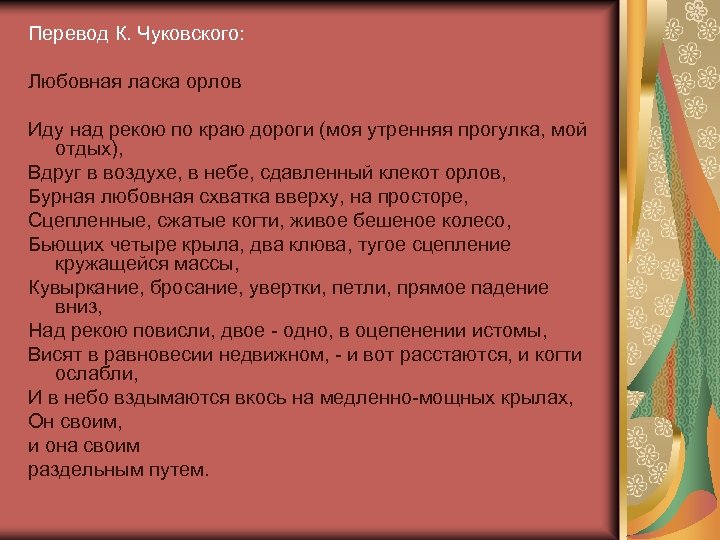 Перевод К. Чуковского:

Любовная ласка орлов

Иду над рекою по краю дороги (моя утренняя прогулка, мой отдых),
Вдруг в воздухе, в небе, сдавленный клекот орлов,
Бурная любовная схватка вверху, на просторе,
Сцепленные, сжатые когти, живое бешеное колесо,
Бьющих четыре крыла, два клюва, тугое сцепление кружащейся массы,
Кувыркание, бросание, увертки, петли, прямое падение вниз,
Над рекою повисли, двое - одно, в оцепенении истомы,
Висят в равновесии недвижном, - и вот расстаются, и когти ослабли,
И в небо вздымаются вкось на медленно-мощных крылах,
Он своим,
и она своим
раздельным путем.